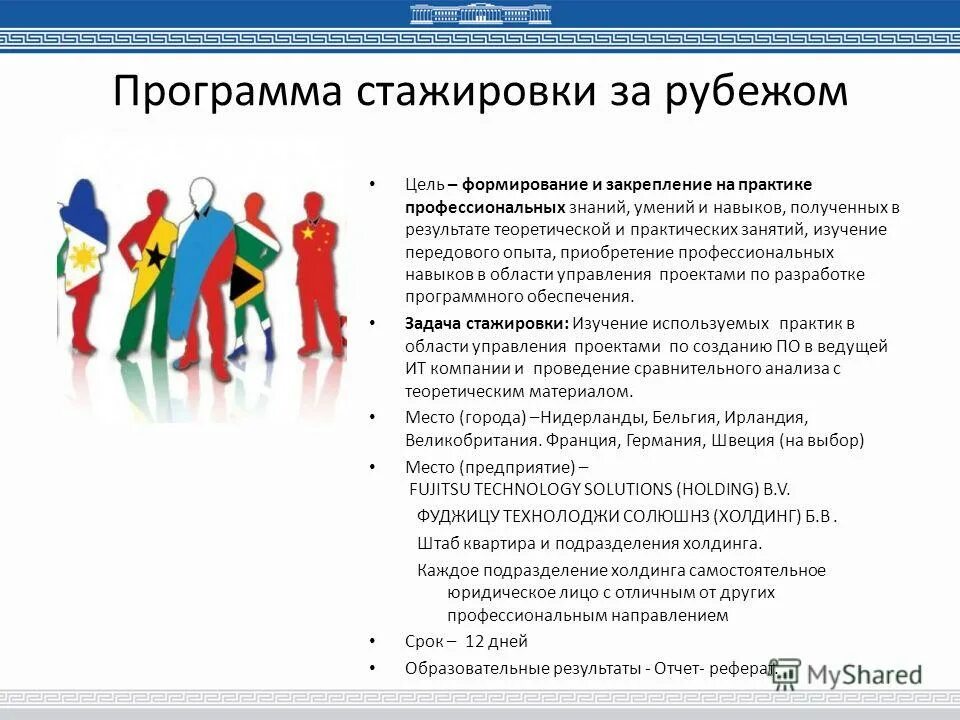 Программа стажировки за рубежом

• Цель – формирование и закрепление на практике профессиональных знаний, умений и навыков, полученных в результате теоретической и практических занятий, изучение передового опыта, приобретение профессиональных навыков в области управления проектами по разработке программного обеспечения.

• Задача стажировки: Изучение используемых практик в области управления проектами по созданию ПО в ведущей ИТ компании и проведение сравнительного анализа с теоретическим материалом.

• Место (города) –Нидерланды, Бельгия, Ирландия, Великобритания. Франция, Германия, Швеция (на выбор)

• Место (предприятие) – FUJITSU TECHNOLOGY SOLUTIONS (HOLDING) B.V.

ФУДЖИЦУ ТЕХНОЛОДЖИ СОЛЮШНЗ (ХОЛДИНГ) Б.В .

Штаб квартира и подразделения холдинга.

Каждое подразделение холдинга самостоятельное юридическое лицо с отличным от других профессиональным направлением

• Срок – 12 дней

• Образовательные результаты - Отчет- реферат

MyShared